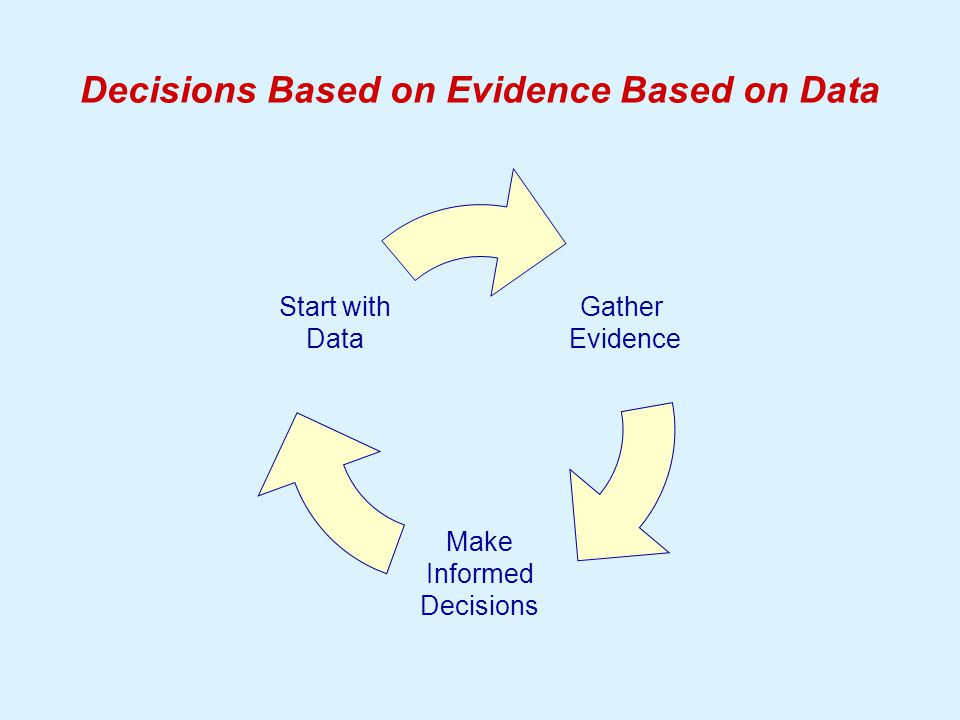 Decisions Based on Evidence Based on Data

Start with Data

Gather Evidence

Make Informed Decisions